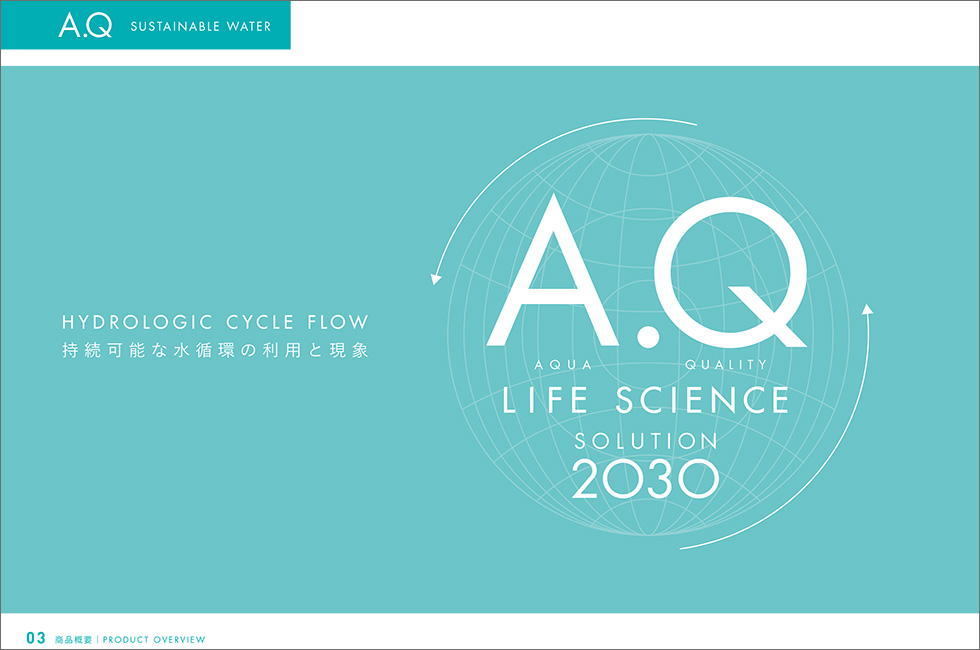 A.Q SUSTAINABLE WATER

HYDROLOGIC CYCLE FLOW
持続可能な水循環の利用と現象

A.Q
AQUA QUALITY
LIFE SCIENCE
SOLUTION
2030

03 商品概要 | PRODUCT OVERVIEW